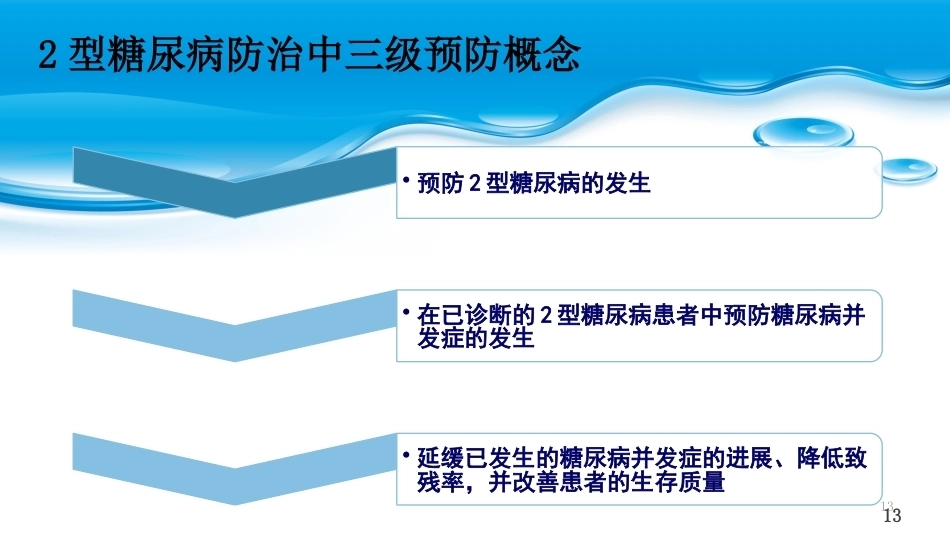 2 型糖尿病防治中三级预防概念

• 预防 2 型糖尿病的发生

• 在已诊断的 2 型糖尿病患者中预防糖尿病并发症的发生

• 延缓已发生的糖尿病并发症的进展、降低致残率，并改善患者的生存质量

13

13